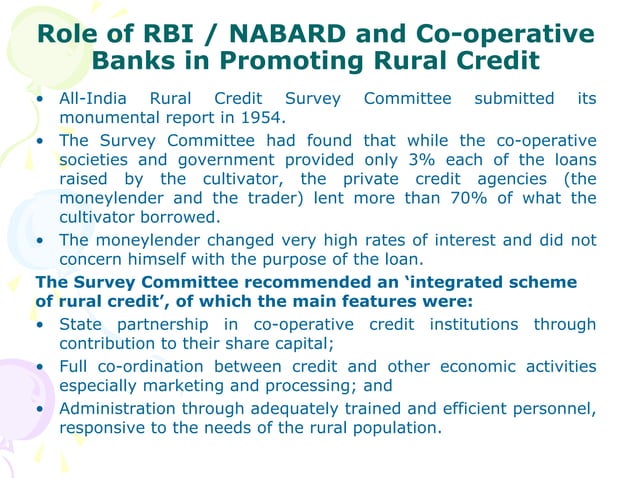 Role of RBI / NABARD and Co-operative Banks in Promoting Rural Credit

• All-India Rural Credit Survey Committee submitted its monumental report in 1954.
• The Survey Committee had found that while the co-operative societies and government provided only 3% each of the loans raised by the cultivator, the private credit agencies (the moneylender and the trader) lent more than 70% of what the cultivator borrowed.
• The moneylender changed very high rates of interest and did not concern himself with the purpose of the loan.

The Survey Committee recommended an 'integrated scheme of rural credit', of which the main features were:

• State partnership in co-operative credit institutions through contribution to their share capital;
• Full co-ordination between credit and other economic activities especially marketing and processing; and
• Administration through adequately trained and efficient personnel, responsive to the needs of the rural population.